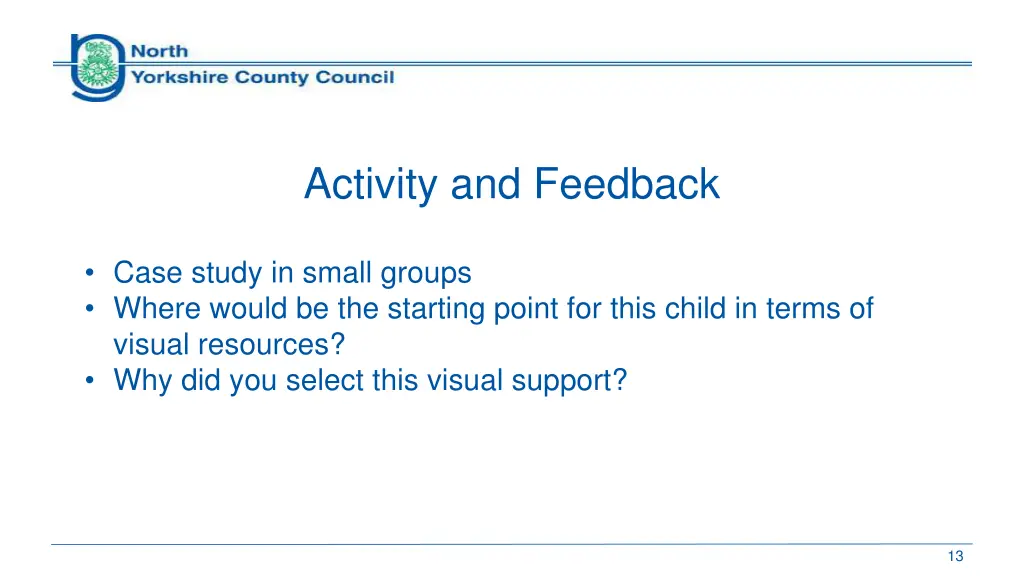 North
Yorkshire County Council

Activity and Feedback

• Case study in small groups
• Where would be the starting point for this child in terms of visual resources?
• Why did you select this visual support?

13